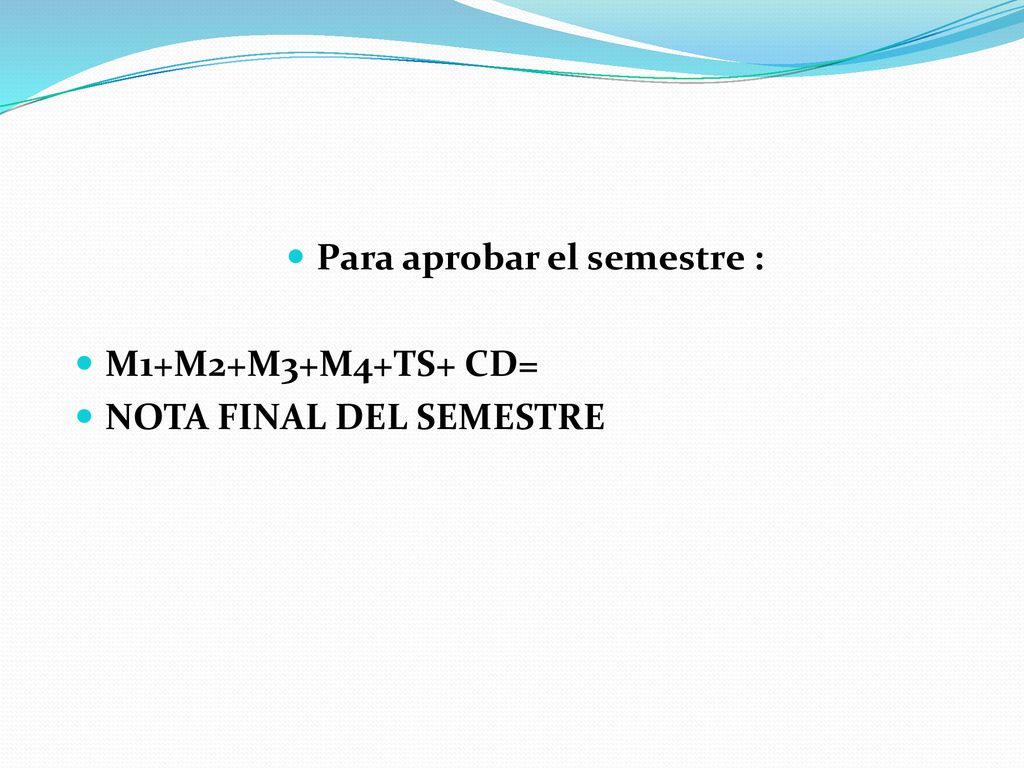 Para aprobar el semestre :

M1+M2+M3+M4+TS+ CD=

NOTA FINAL DEL SEMESTRE